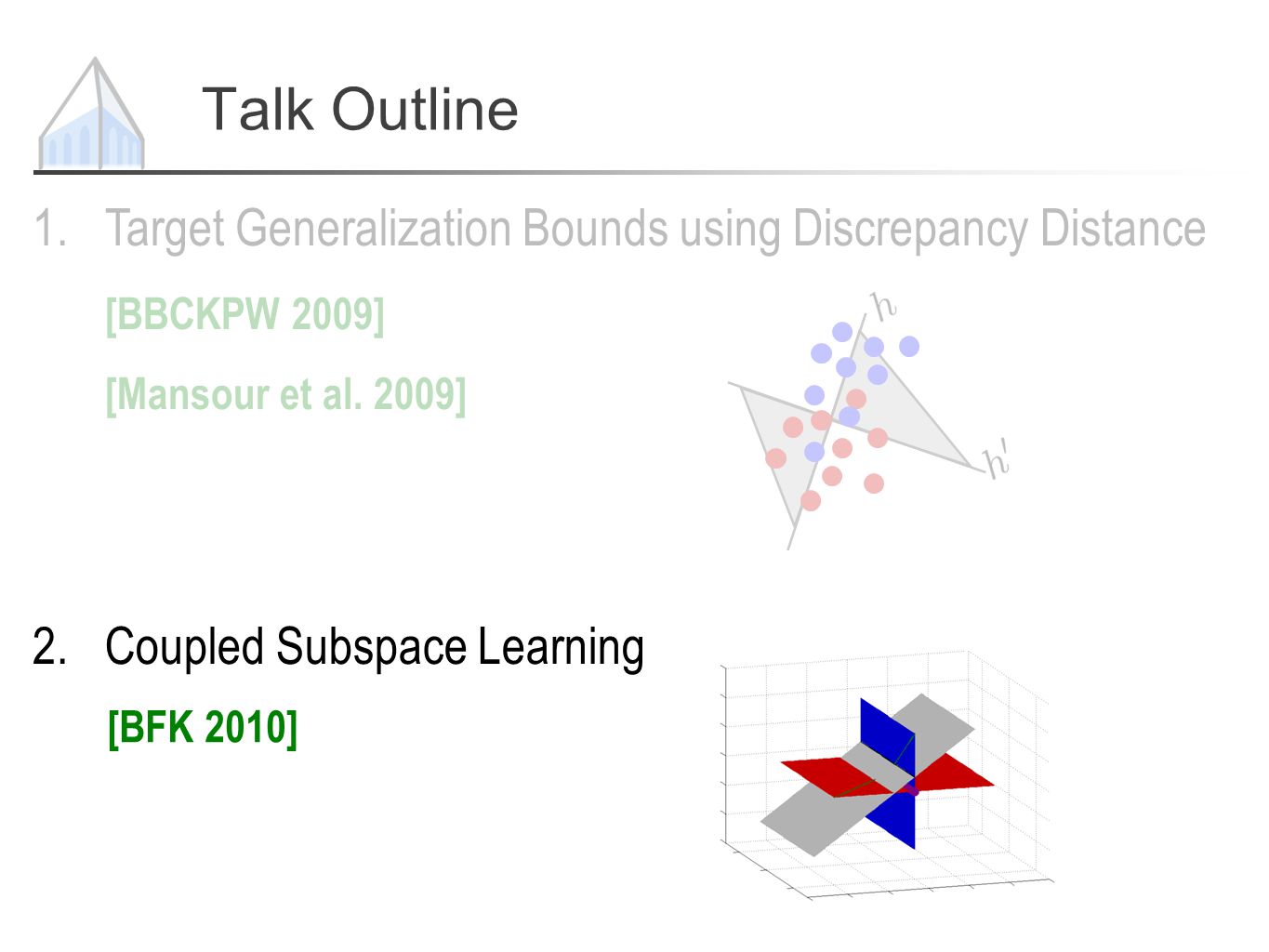 Talk Outline

1. Target Generalization Bounds using Discrepancy Distance

[BBCKPW 2009]

[Mansour et al. 2009]

$h$

$h'$

2. Coupled Subspace Learning

[BFK 2010]